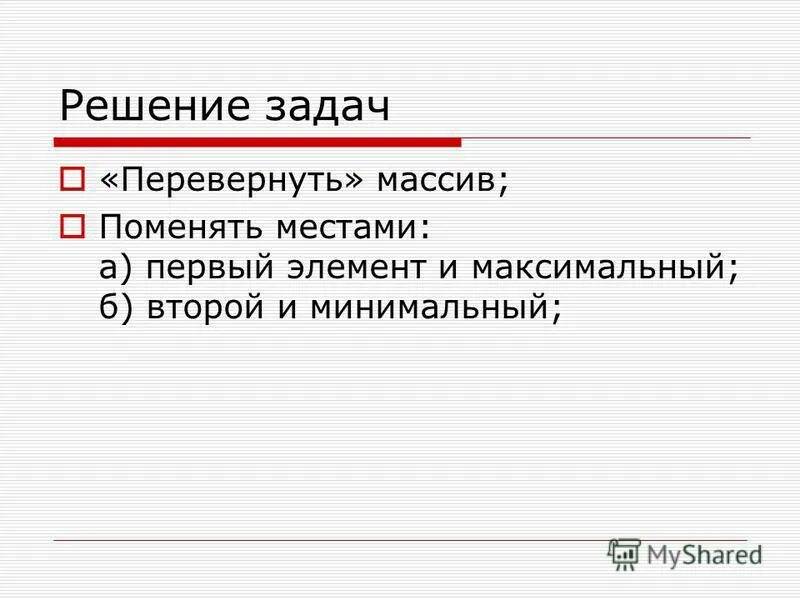 Решение задач

«Перевернуть» массив;

Поменять местами:
а) первый элемент и максимальный;
б) второй и минимальный;

MyShared